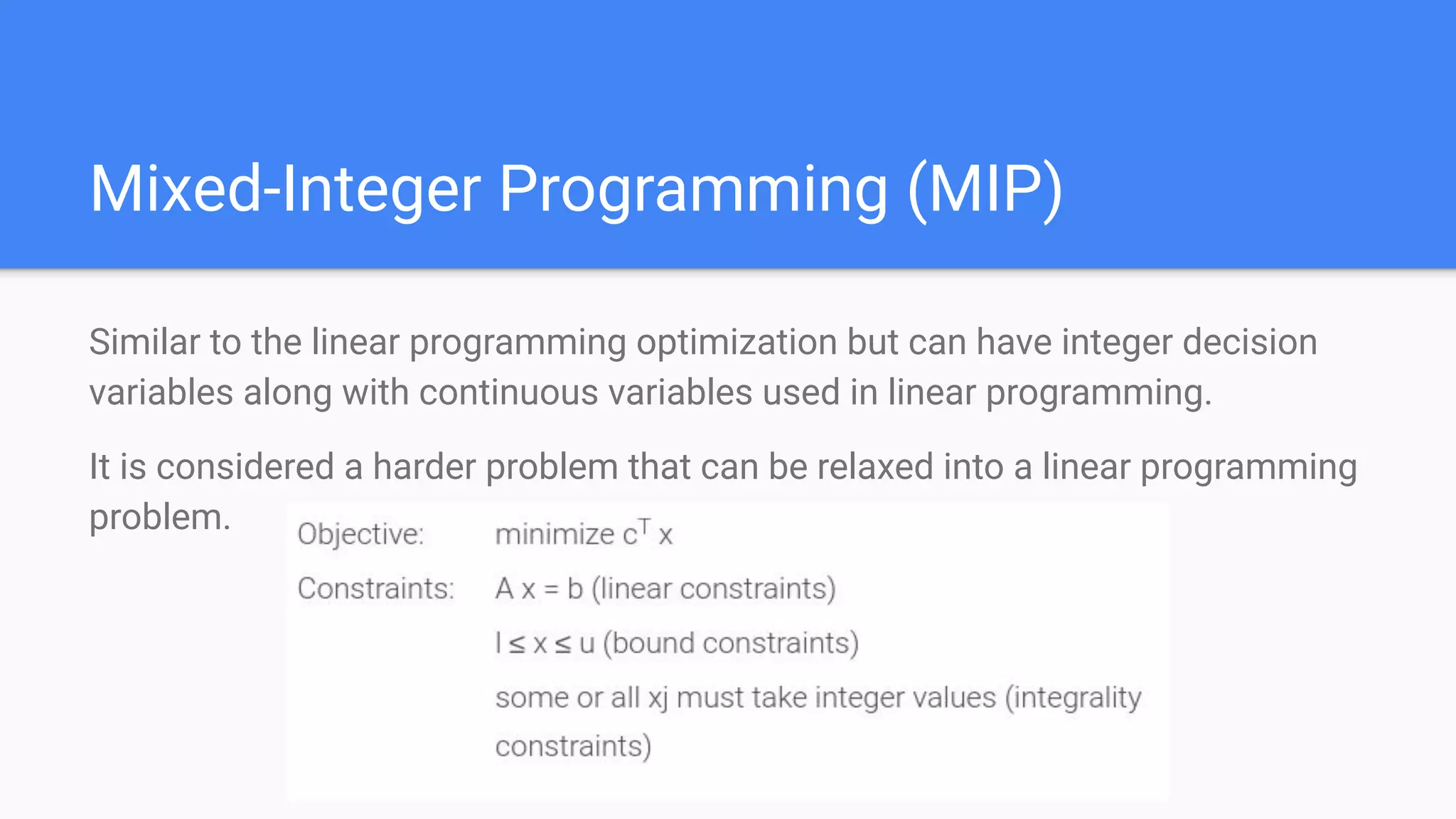 Mixed-Integer Programming (MIP)

Similar to the linear programming optimization but can have integer decision variables along with continuous variables used in linear programming.

It is considered a harder problem that can be relaxed into a linear programming problem.

Objective: minimize $c^T x$

Constraints: $A x = b$ (linear constraints)

$l \leq x \leq u$ (bound constraints)

some or all xj must take integer values (integrality constraints)